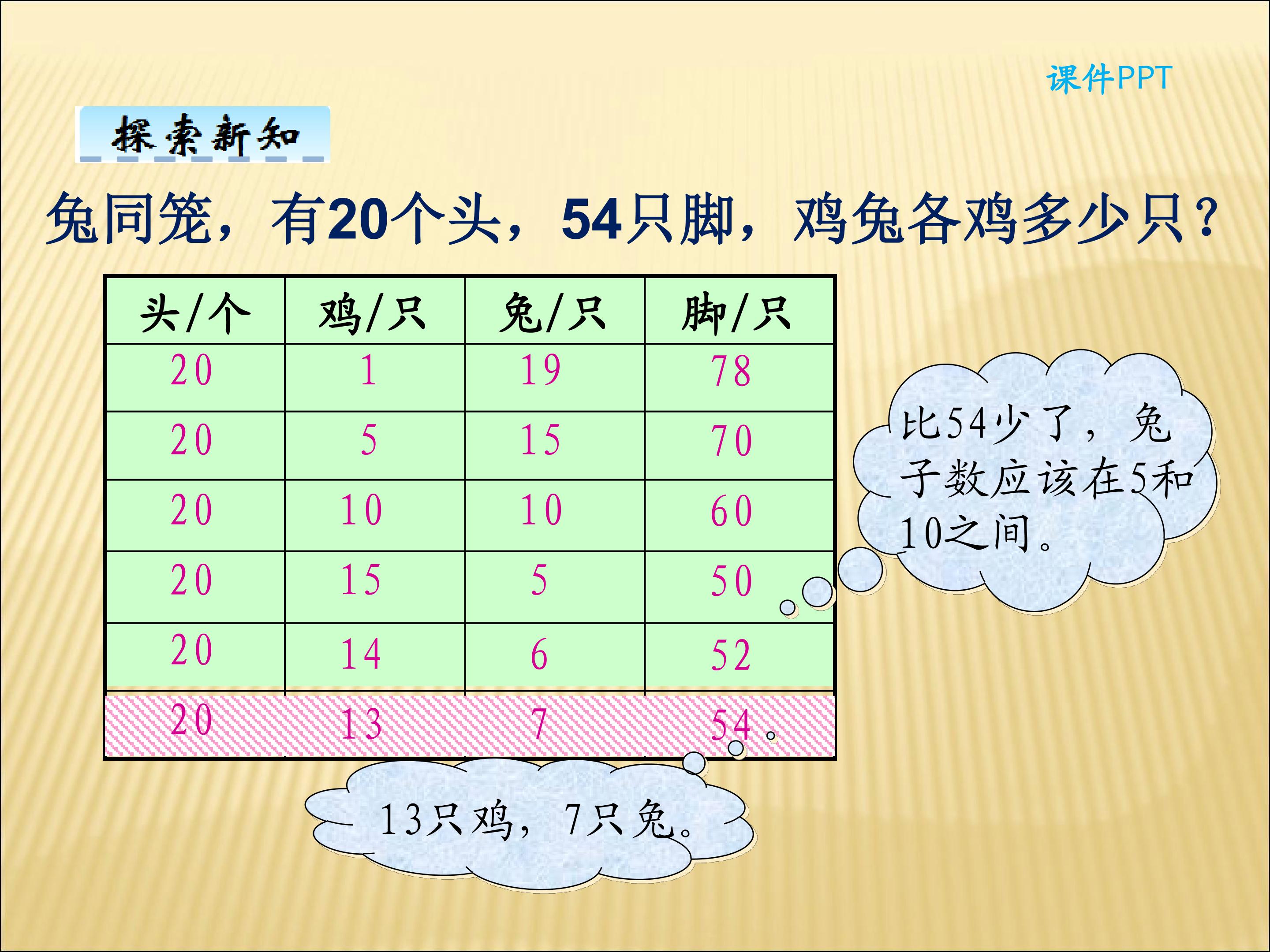 课件PPT

探索新知

兔同笼，有20个头，54只脚，鸡兔各鸡多少只？

| 头/个 | 鸡/只 | 兔/只 | 脚/只 |
|---|---|---|---|
| 20 | 1 | 19 | 78 |
| 20 | 5 | 15 | 70 |
| 20 | 10 | 10 | 60 |
| 20 | 15 | 5 | 50 |
| 20 | 14 | 6 | 52 |
| 20 | 13 | 7 | 54 |

比54少了，兔子数应该在5和10之间。

13只鸡，7只兔。